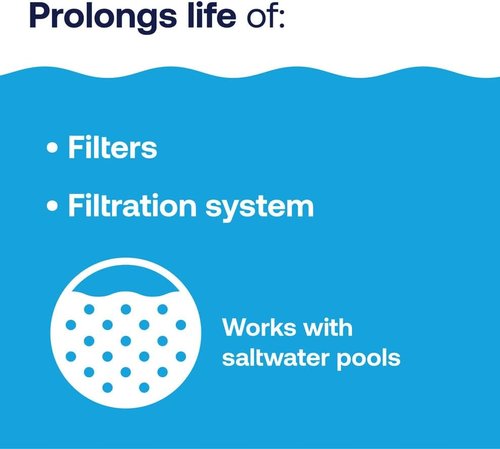 Prolongs life of:

• Filters

• Filtration system

Works with saltwater pools